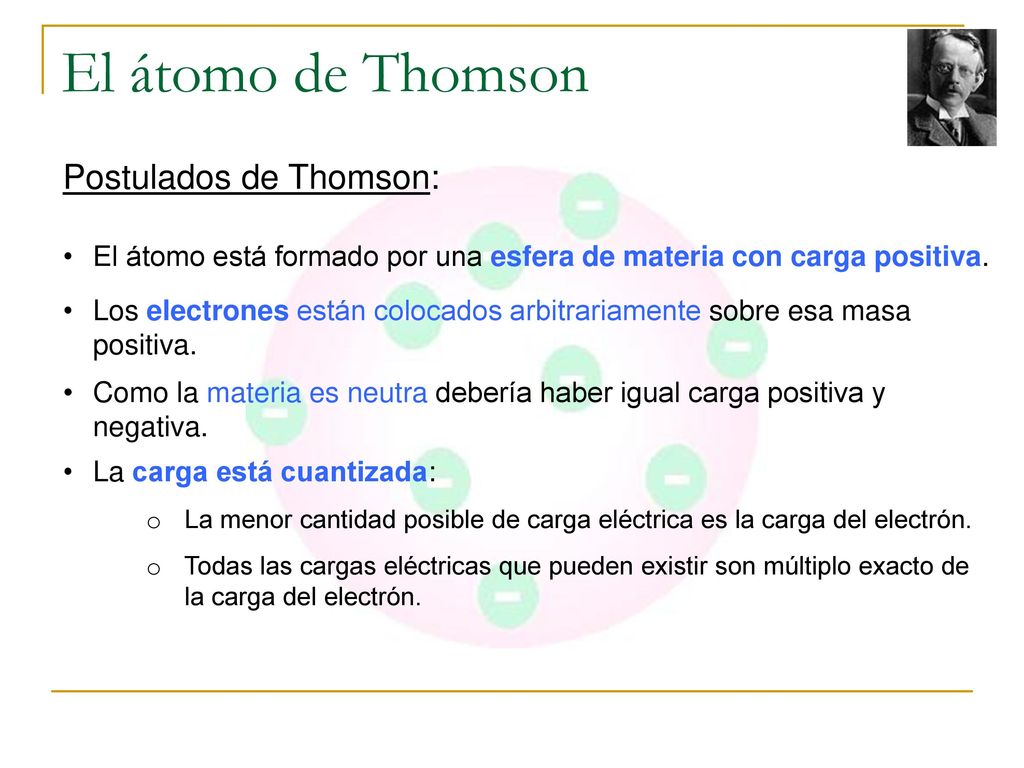 El átomo de Thomson

Postulados de Thomson:

• El átomo está formado por una esfera de materia con carga positiva.

• Los electrones están colocados arbitrariamente sobre esa masa positiva.

• Como la materia es neutra debería haber igual carga positiva y negativa.

• La carga está cuantizada:

o La menor cantidad posible de carga eléctrica es la carga del electrón.

o Todas las cargas eléctricas que pueden existir son múltiplo exacto de la carga del electrón.